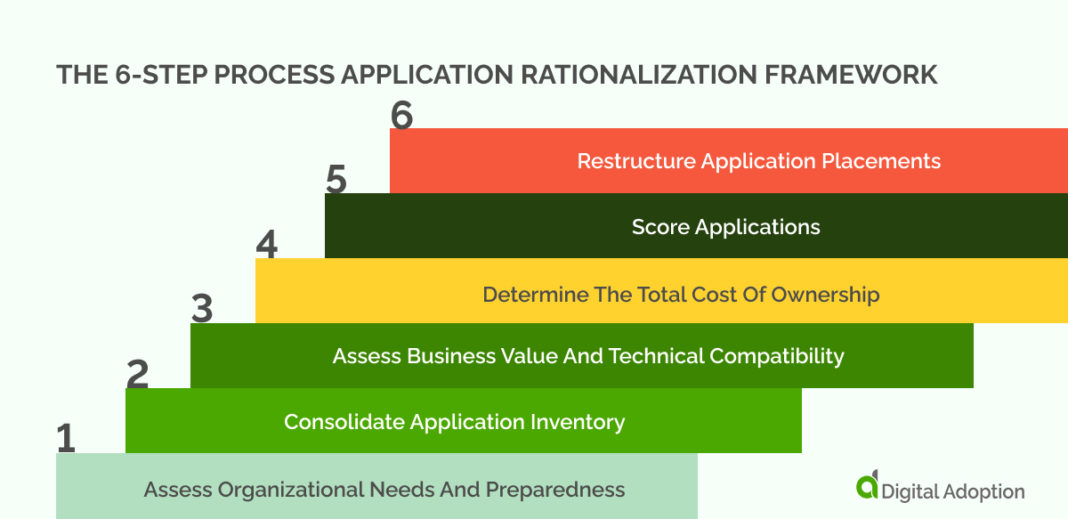 THE 6-STEP PROCESS APPLICATION RATIONALIZATION FRAMEWORK

6
Restructure Application Placements

5
Score Applications

4
Determine The Total Cost Of Ownership

3
Assess Business Value And Technical Compatibility

2
Consolidate Application Inventory

1
Assess Organizational Needs And Preparedness

Digital Adoption